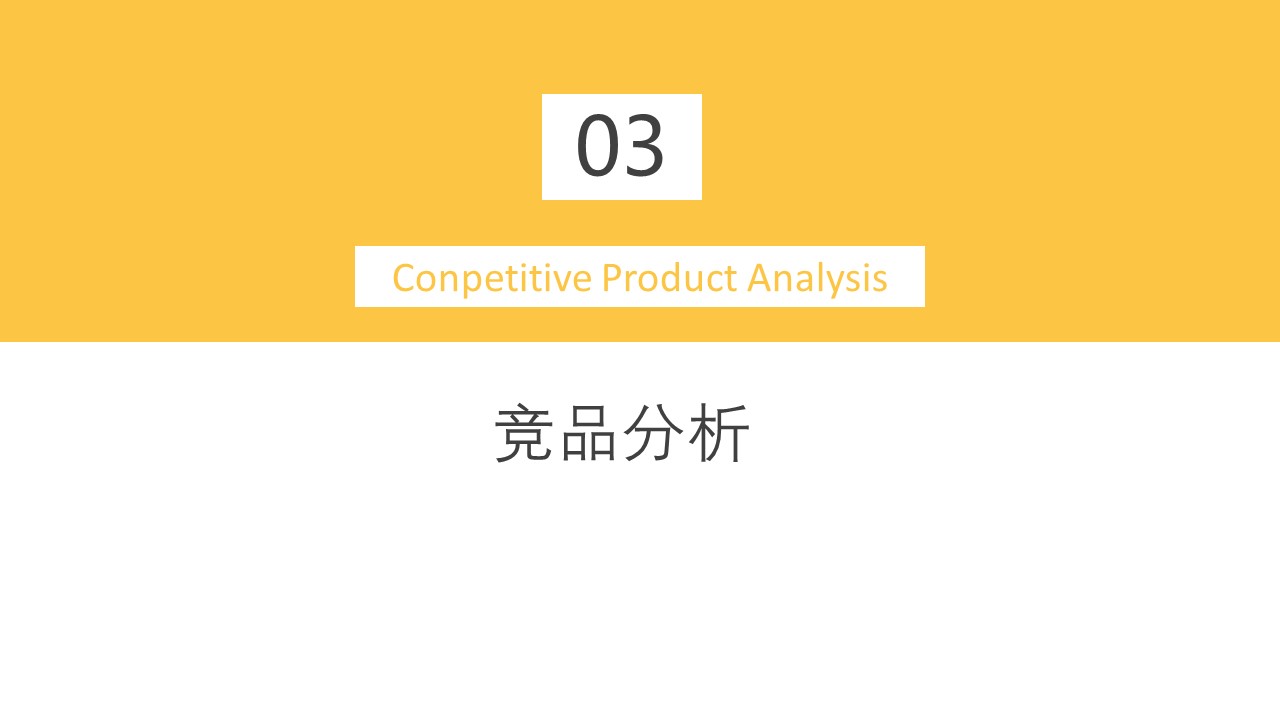 03

Conpetitive Product Analysis

竞品分析